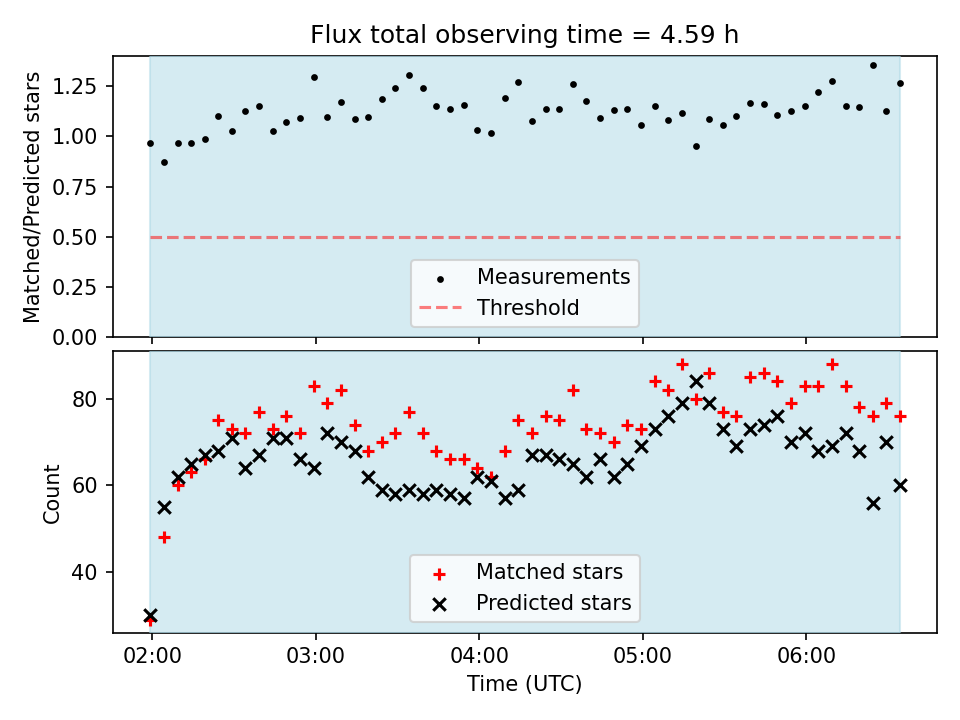 Flux total observing time = 4.59 h

Matched/Predicted stars

1.25
1.00
0.75
0.50
0.25
0.00

Measurements
Threshold

Count

80
60
40

Matched stars
Predicted stars

02:00
03:00
04:00
05:00
06:00

Time (UTC)